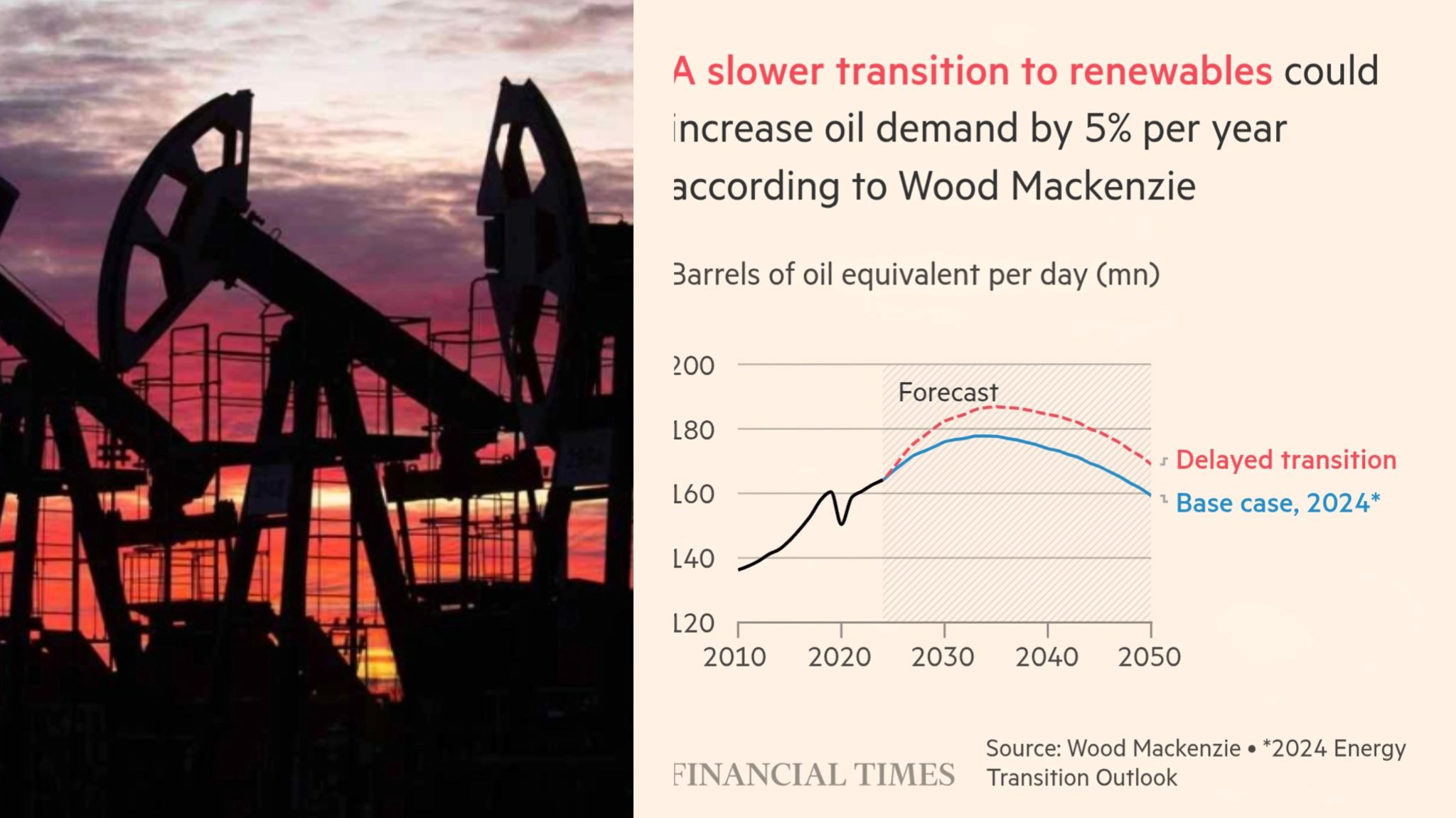 A slower transition to renewables could increase oil demand by 5% per year according to Wood Mackenzie

Barrels of oil equivalent per day (mn)

200
180
160
140
120

Forecast

Delayed transition
Base case, 2024*

2010 2020 2030 2040 2050

FINANCIAL TIMES

Source: Wood Mackenzie • *2024 Energy Transition Outlook